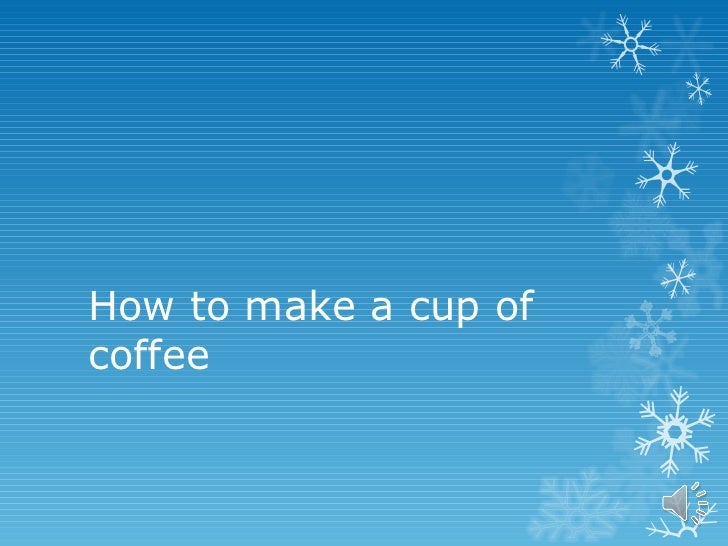 How to make a cup of coffee